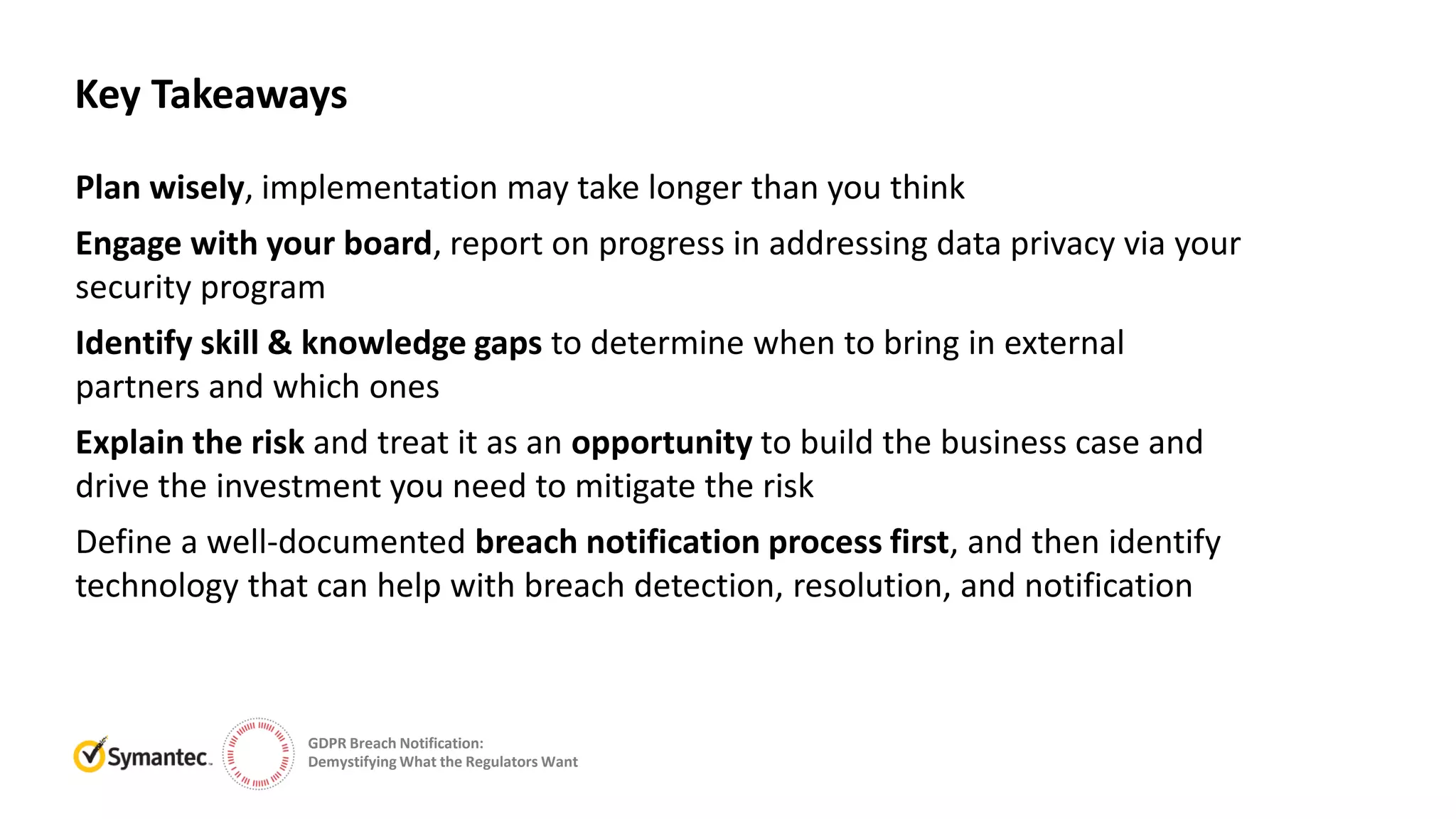 Key Takeaways

Plan wisely, implementation may take longer than you think

Engage with your board, report on progress in addressing data privacy via your security program

Identify skill & knowledge gaps to determine when to bring in external partners and which ones

Explain the risk and treat it as an opportunity to build the business case and drive the investment you need to mitigate the risk

Define a well-documented breach notification process first, and then identify technology that can help with breach detection, resolution, and notification

Symantec.

GDPR Breach Notification:
Demystifying What the Regulators Want